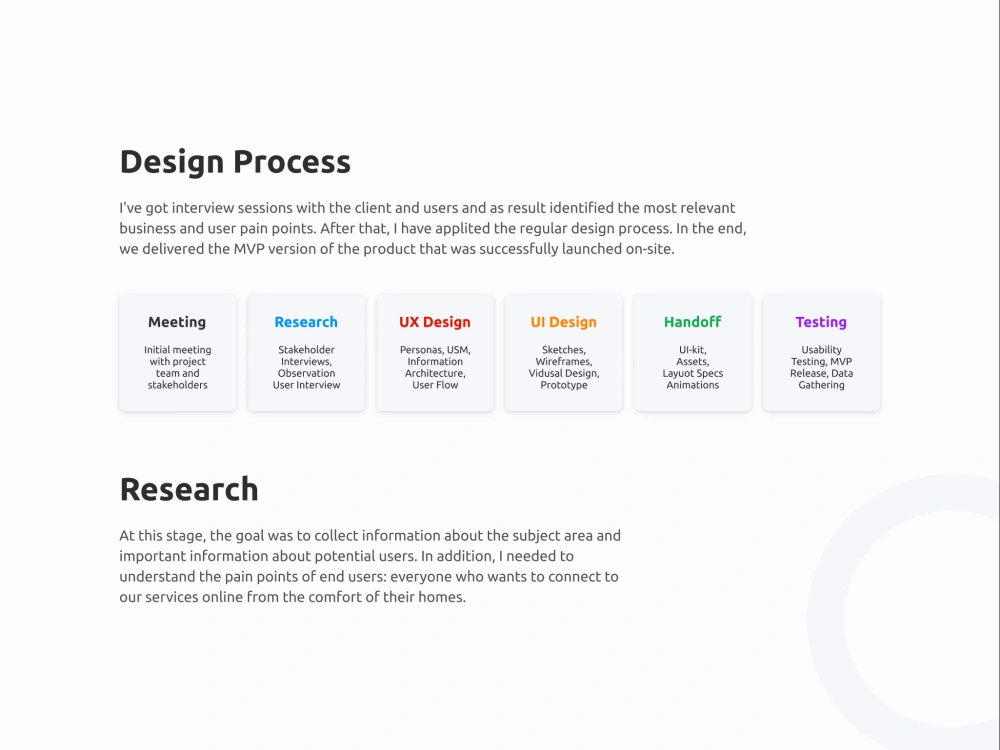 Design Process

I've got interview sessions with the client and users and as result identified the most relevant business and user pain points. After that, I have applited the regular design process. In the end, we delivered the MVP version of the product that was successfully launched on-site.

Meeting

Initial meeting with project team and stakeholders

Research

Stakeholder Interviews, Observation User Interview

UX Design

Personas, USM, Information Architecture, User Flow

UI Design

Sketches, Wireframes, Vidusal Design, Prototype

Handoff

UI-kit, Assets, Layuot Specs Animations

Testing

Usability Testing, MVP Release, Data Gathering

Research

At this stage, the goal was to collect information about the subject area and important information about potential users. In addition, I needed to understand the pain points of end users: everyone who wants to connect to our services online from the comfort of their homes.